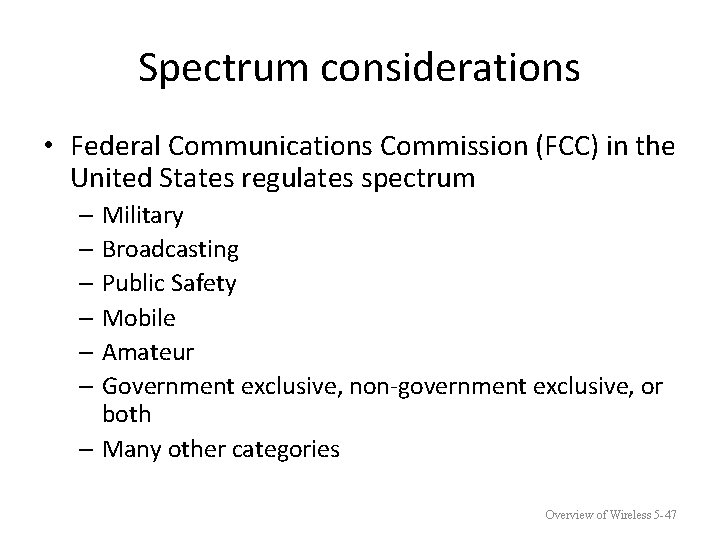 Spectrum considerations

• Federal Communications Commission (FCC) in the United States regulates spectrum
  – Military
  – Broadcasting
  – Public Safety
  – Mobile
  – Amateur
  – Government exclusive, non-government exclusive, or both
  – Many other categories

Overview of Wireless 5-47